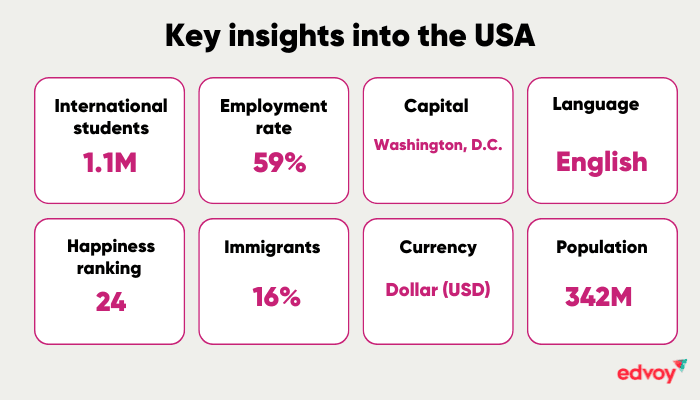 Key insights into the USA

International students
1.1M

Employment rate
59%

Capital
Washington, D.C.

Language
English

Happiness ranking
24

Immigrants
16%

Currency
Dollar (USD)

Population
342M

edvoy